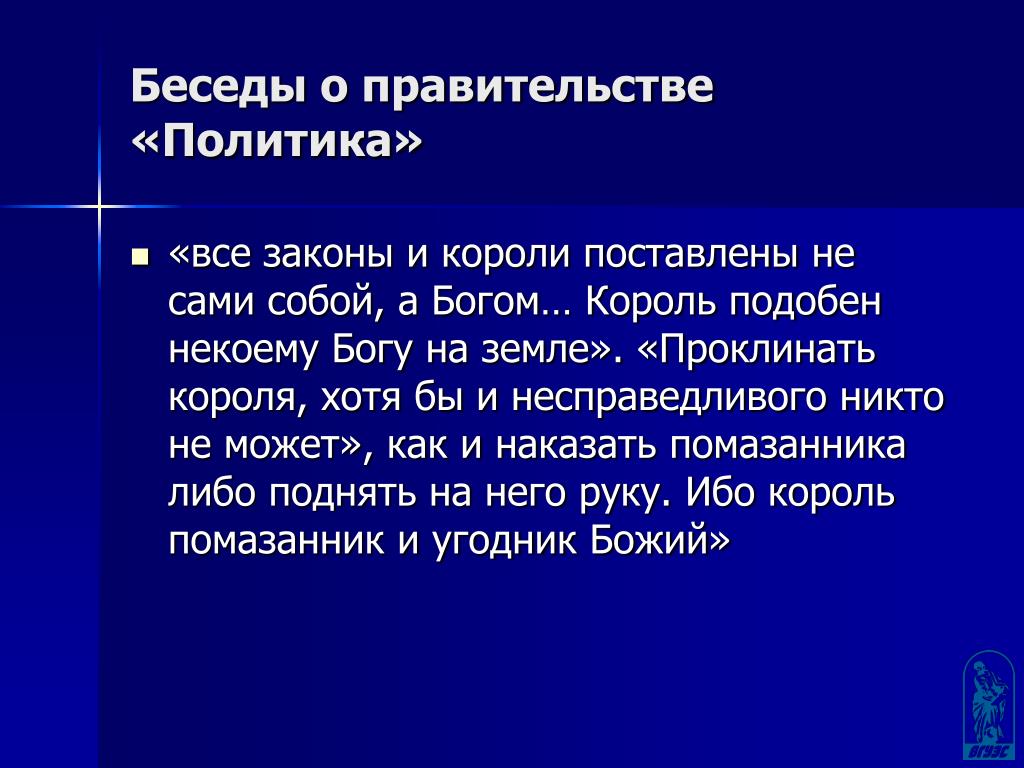 Беседы о правительстве «Политика»

«все законы и короли поставлены не сами собой, а Богом… Король подобен некоему Богу на земле». «Проклинать короля, хотя бы и несправедливого никто не может», как и наказать помазанника либо поднять на него руку. Ибо король помазанник и угодник Божий»

ВГУЭС